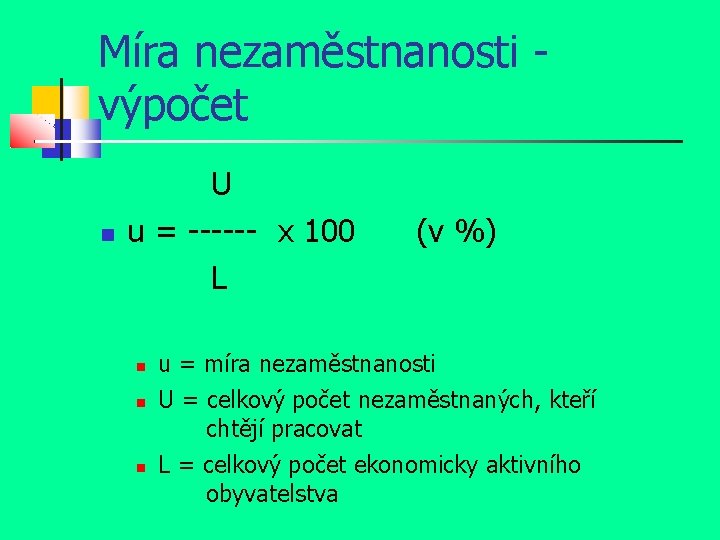 Míra nezaměstnanosti - výpočet

U
u = ------ x 100 (v %)
L

u = míra nezaměstnanosti

U = celkový počet nezaměstnaných, kteří chtějí pracovat

L = celkový počet ekonomicky aktivního obyvatelstva